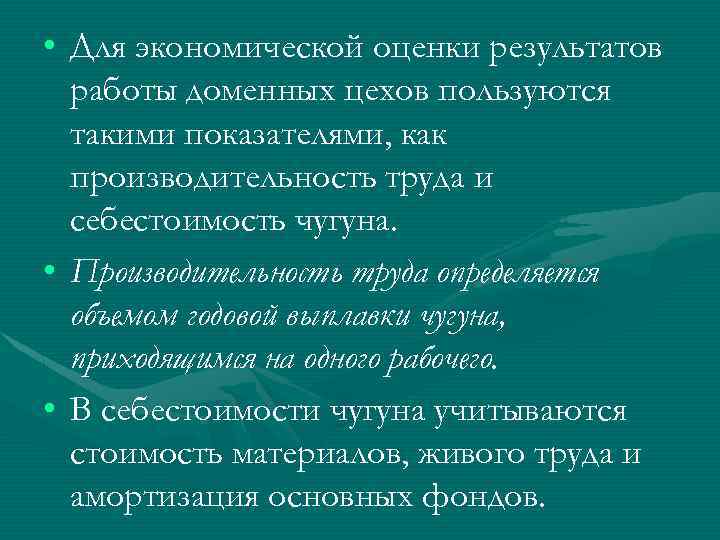 • Для экономической оценки результатов работы доменных цехов пользуются такими показателями, как производительность труда и себестоимость чугуна.

• Производительность труда определяется объемом годовой выплавки чугуна, приходящимся на одного рабочего.

• В себестоимости чугуна учитываются стоимость материалов, живого труда и амортизация основных фондов.